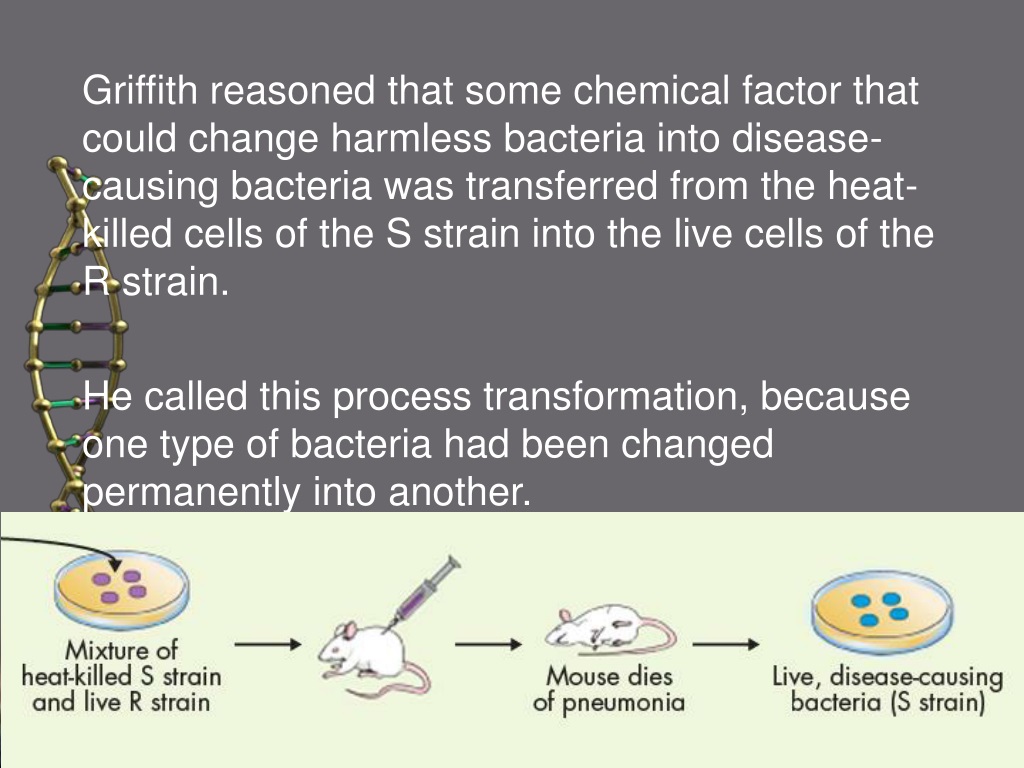 Griffith reasoned that some chemical factor that could change harmless bacteria into disease-causing bacteria was transferred from the heat-killed cells of the S strain into the live cells of the R strain.

He called this process transformation, because one type of bacteria had been changed permanently into another.

Mixture of heat-killed S strain and live R strain

Mouse dies of pneumonia

Live, disease-causing bacteria (S strain)